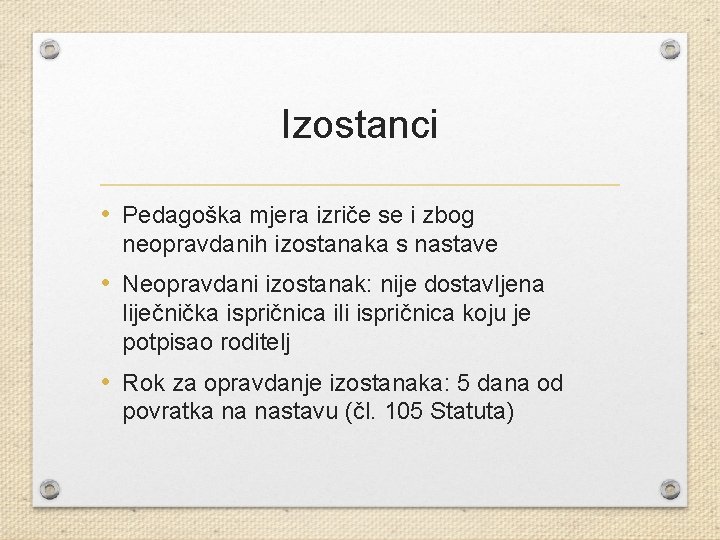 Izostanci

• Pedagoška mjera izriče se i zbog neopravdanih izostanaka s nastave

• Neopravdani izostanak: nije dostavljena liječnička ispričnica ili ispričnica koju je potpisao roditelj

• Rok za opravdanje izostanaka: 5 dana od povratka na nastavu (čl. 105 Statuta)